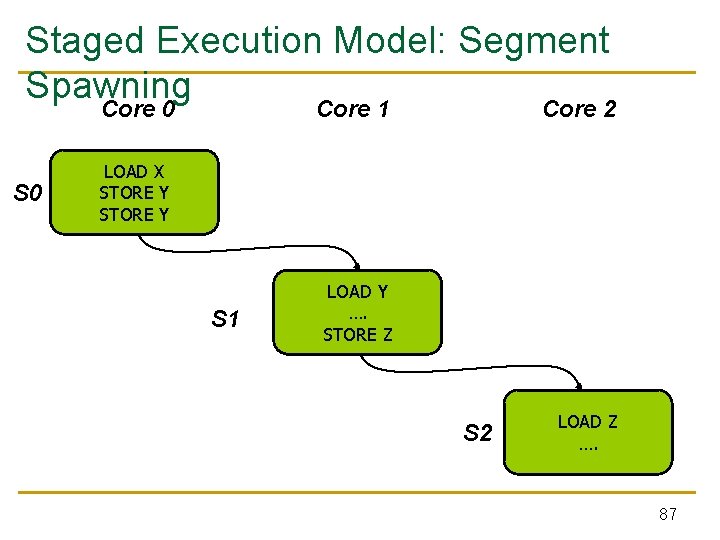 Staged Execution Model: Segment Spawning

Core 0

Core 1

Core 2

S0

LOAD X
STORE Y
STORE Y

S1

LOAD Y
....
STORE Z

S2

LOAD Z
....

87